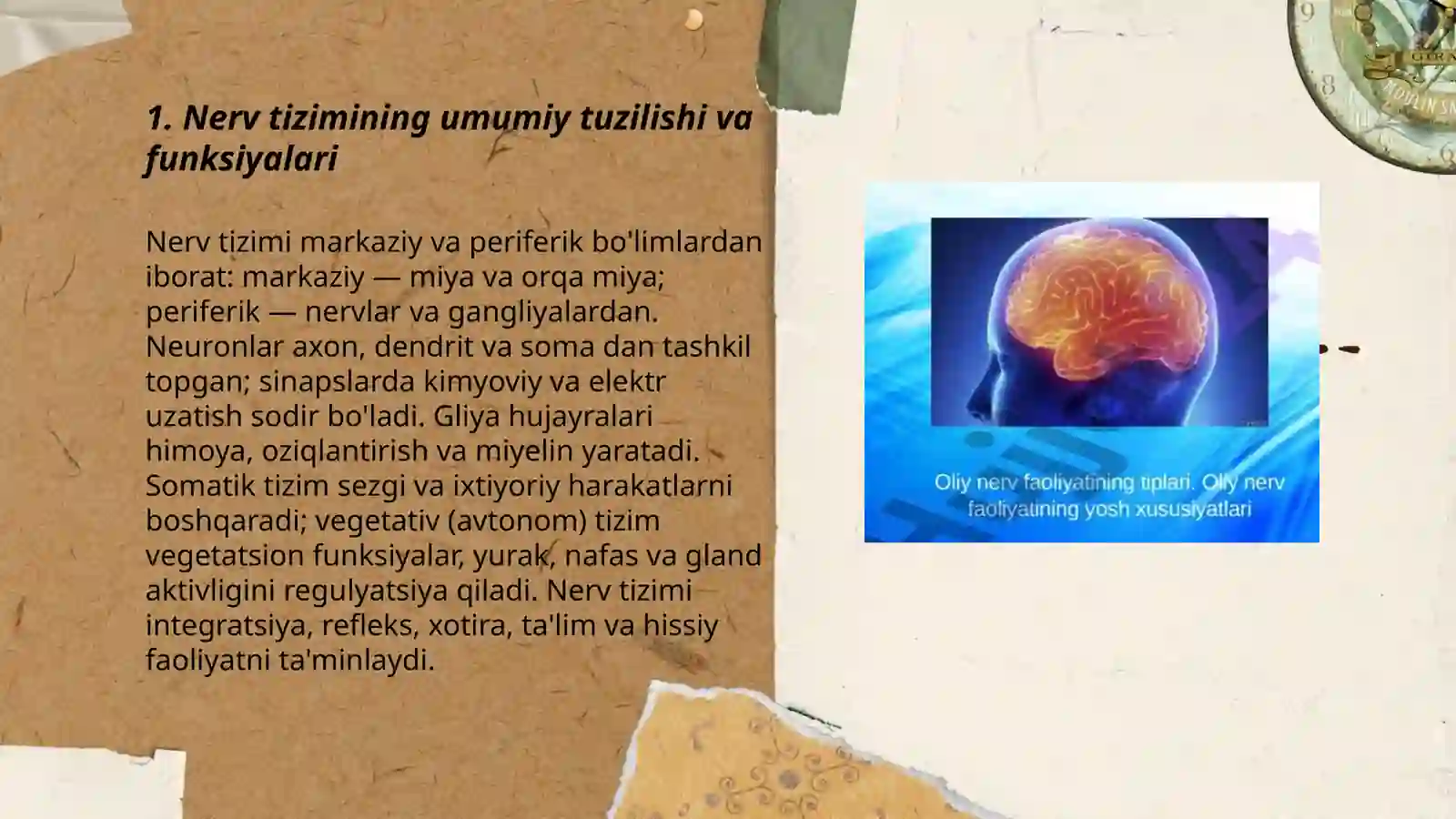 1. Nerv tizimining umumiy tuzilishi va funksiyalari

Nerv tizimi markaziy va periferik bo'limlardan iborat: markaziy — miya va orqa miya; periferik — nervlar va gangliyalardan. Neuronlar axon, dendrit va soma dan tashkil topgan; sinapslarda kimyoviy va elektr uzatish sodir bo'ladi. Gliya hujayralari himoya, oziqlantirish va miyelin yaratadi. Somatik tizim sezgi va ixtiyoriy harakatlarni boshqaradi; vegetativ (avtonom) tizim vegetatsion funksiyalar, yurak, nafas va gland aktivligini regulyatsiya qiladi. Nerv tizimi integratsiya, refleks, xotira, ta'lim va hissiy faoliyatni ta'minlaydi.

Oliy nerv faoliyatining tiplari. Oliy nerv faoliyatining yosh xususiyatlari